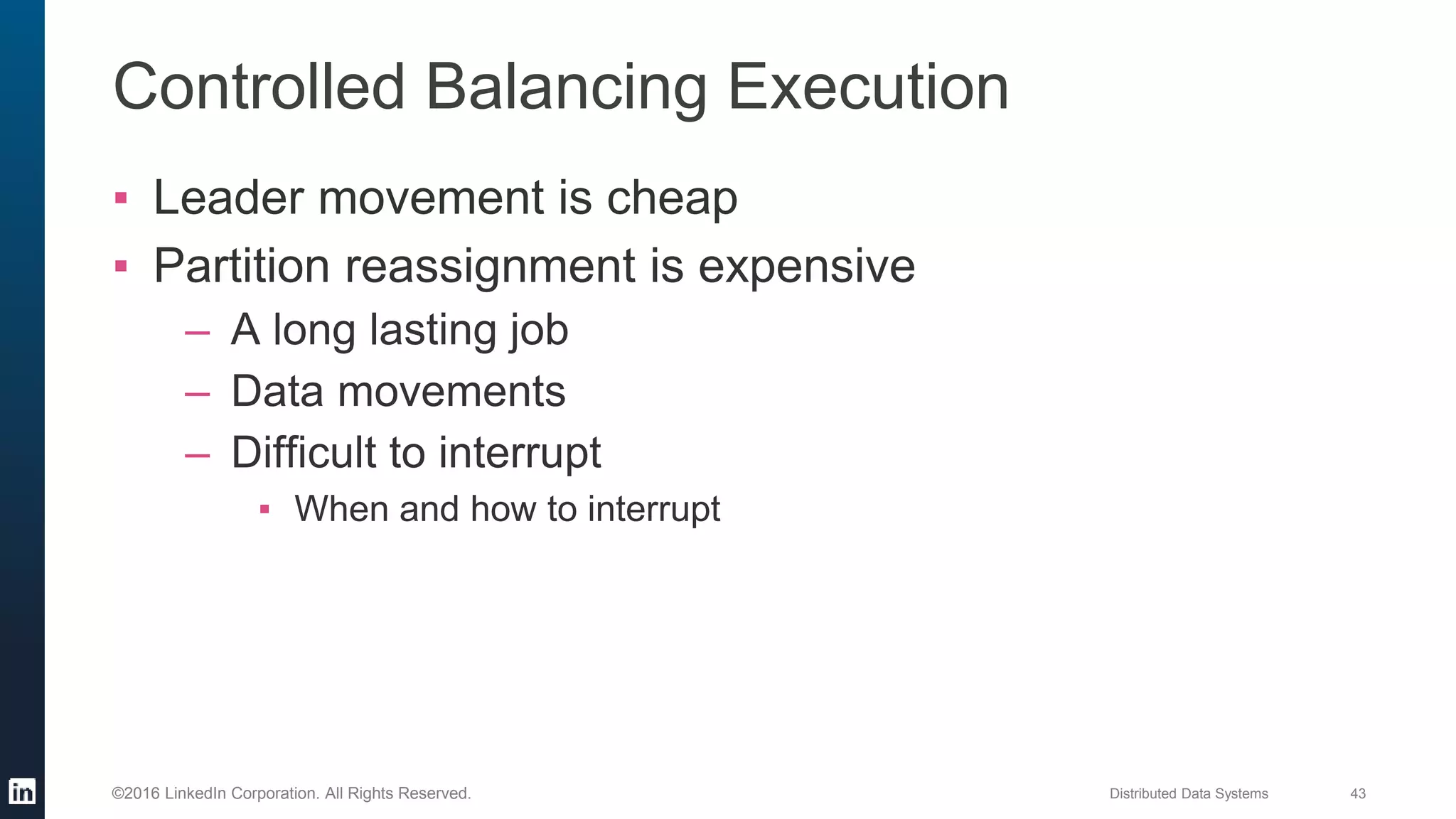 Controlled Balancing Execution

▪ Leader movement is cheap
▪ Partition reassignment is expensive
– A long lasting job
– Data movements
– Difficult to interrupt
▪ When and how to interrupt

in

©2016 LinkedIn Corporation. All Rights Reserved.

Distributed Data Systems

43